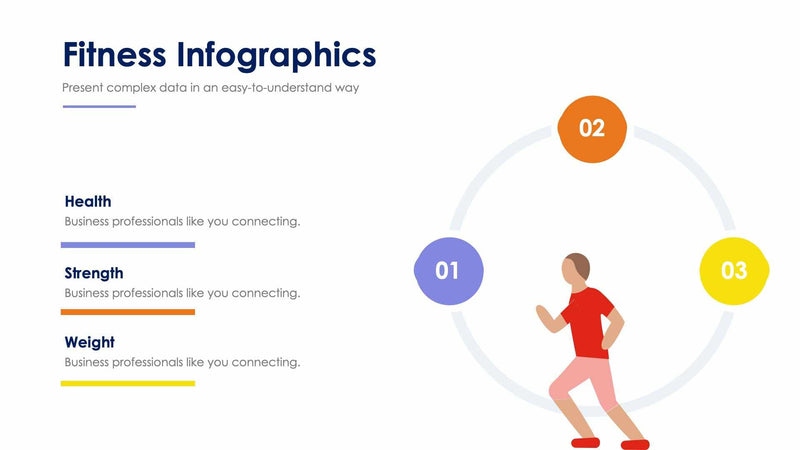 Fitness Infographics
Present complex data in an easy-to-understand way

Health
Business professionals like you connecting.

Strength
Business professionals like you connecting.

Weight
Business professionals like you connecting.

02

01

03